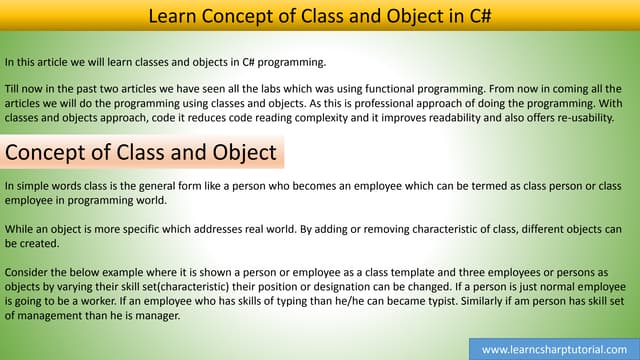 Learn Concept of Class and Object in C#

In this article we will learn classes and objects in C# programming.

Till now in the past two articles we have seen all the labs which was using functional programming. From now in coming all the articles we will do the programming using classes and objects. As this is professional approach of doing the programming. With classes and objects approach, code it reduces code reading complexity and it improves readability and also offers re-usability.

Concept of Class and Object

In simple words class is the general form like a person who becomes an employee which can be termed as class person or class employee in programming world.

While an object is more specific which addresses real world. By adding or removing characteristic of class, different objects can be created.

Consider the below example where it is shown a person or employee as a class template and three employees or persons as objects by varying their skill set(characteristic) their position or designation can be changed. If a person is just normal employee is going to be a worker. If an employee who has skills of typing than he/he can became typist. Similarly if am person has skill set of management than he is manager.

www.learncsharptutorial.com